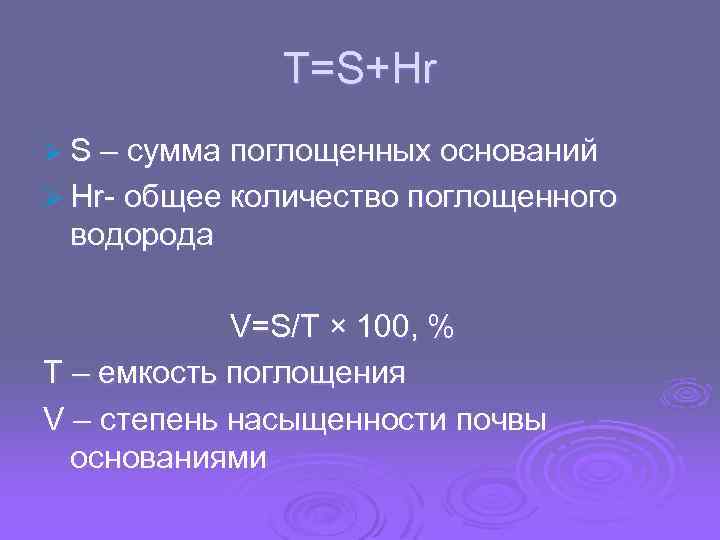 T=S+Hr

S – сумма поглощенных оснований

Hr- общее количество поглощенного водорода

V=S/T × 100, %

T – емкость поглощения

V – степень насыщенности почвы основаниями